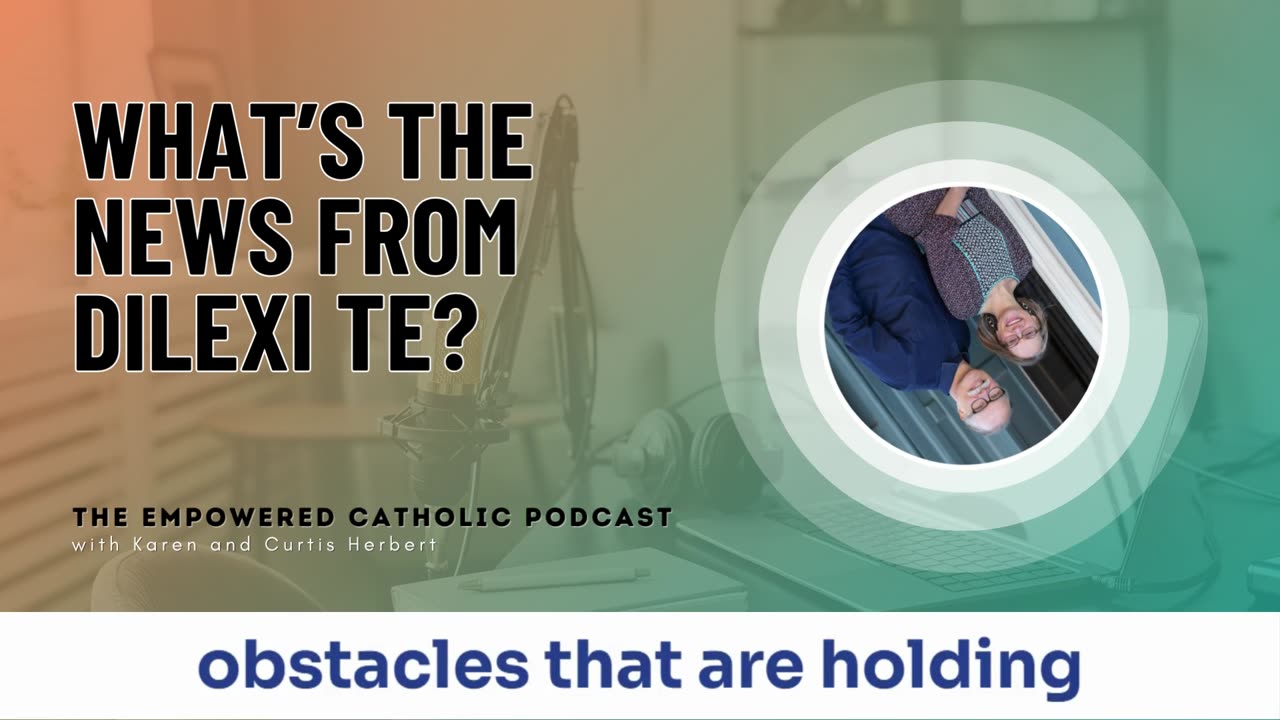 WHAT'S THE NEWS FROM DILEXI TE?

THE EMPOWERED CATHOLIC PODCAST
with Karen and Curtis Herbert

obstacles that are holding